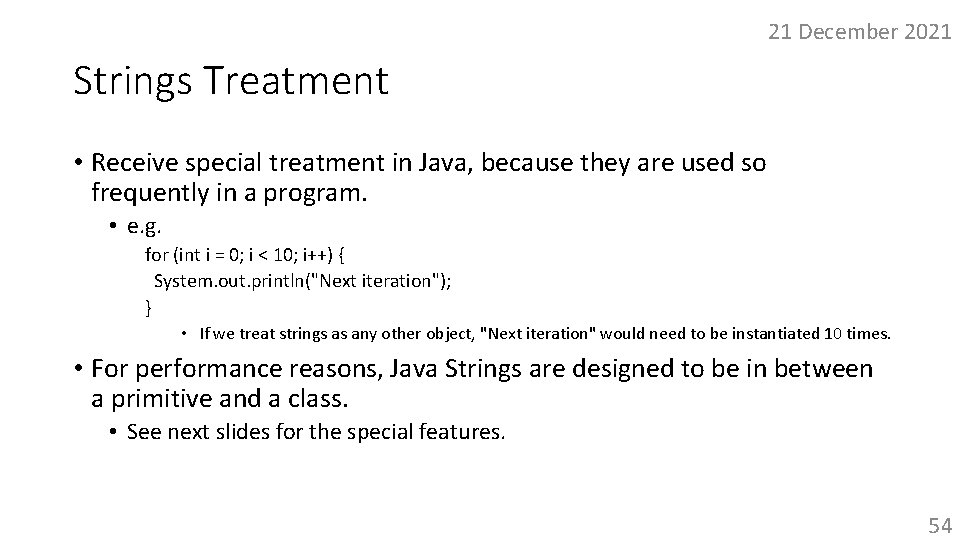 21 December 2021

Strings Treatment

• Receive special treatment in Java, because they are used so frequently in a program.

• e.g.

for (int i = 0; i < 10; i++) {
System.out.println("Next iteration");
}

• If we treat strings as any other object, "Next iteration" would need to be instantiated 10 times.

• For performance reasons, Java Strings are designed to be in between a primitive and a class.

• See next slides for the special features.

54